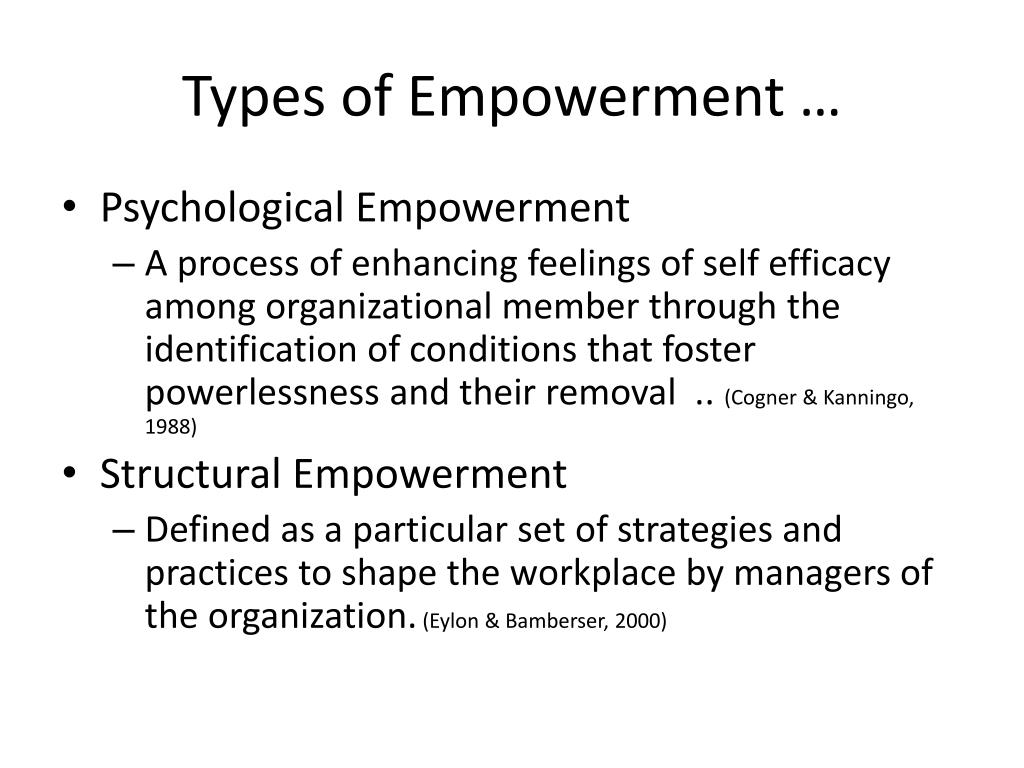 Types of Empowerment …

• Psychological Empowerment
– A process of enhancing feelings of self efficacy among organizational member through the identification of conditions that foster powerlessness and their removal .. (Cogner & Kanningo, 1988)

• Structural Empowerment
– Defined as a particular set of strategies and practices to shape the workplace by managers of the organization. (Eylon & Bamberser, 2000)